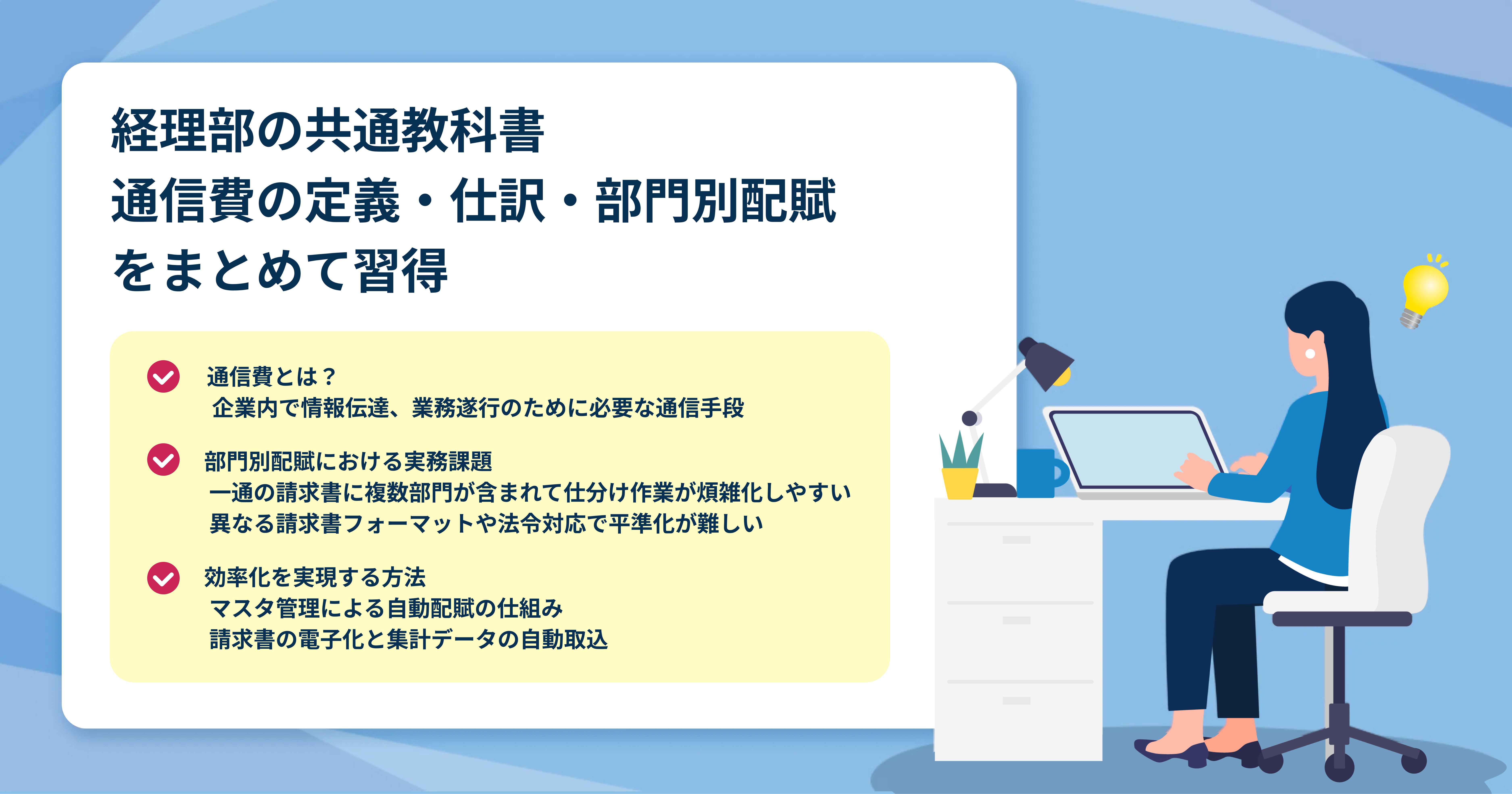 経理部の共通教科書
通信費の定義・仕訳・部門別配賦
をまとめて習得

通信費とは？
企業内で情報伝達、業務遂行のために必要な通信手段

部門別配賦における実務課題
一通の請求書に複数部門が含まれて仕分け作業が煩雑化しやすい
異なる請求書フォーマットや法令対応で平準化が難しい

効率化を実現する方法
マスタ管理による自動配賦の仕組み
請求書の電子化と集計データの自動取込